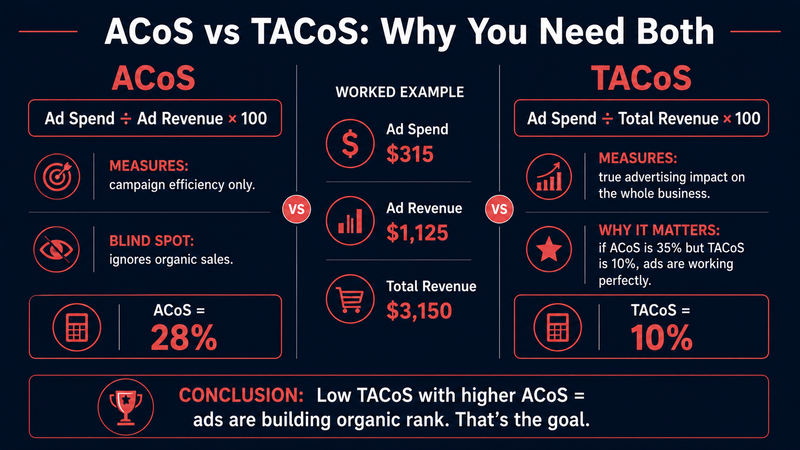 ACoS vs TACoS: Why You Need Both

ACoS

Ad Spend ÷ Ad Revenue × 100

MEASURES: campaign efficiency only.

BLIND SPOT: ignores organic sales.

ACoS = 28%

VS

WORKED EXAMPLE

Ad Spend $315

Ad Revenue $1,125

Total Revenue $3,150

VS

TACoS

Ad Spend ÷ Total Revenue × 100

MEASURES: true advertising impact on the whole business.

WHY IT MATTERS: if ACoS is 35% but TACoS is 10%, ads are working perfectly.

TACoS = 10%

CONCLUSION: Low TACoS with higher ACoS = ads are building organic rank. That's the goal.